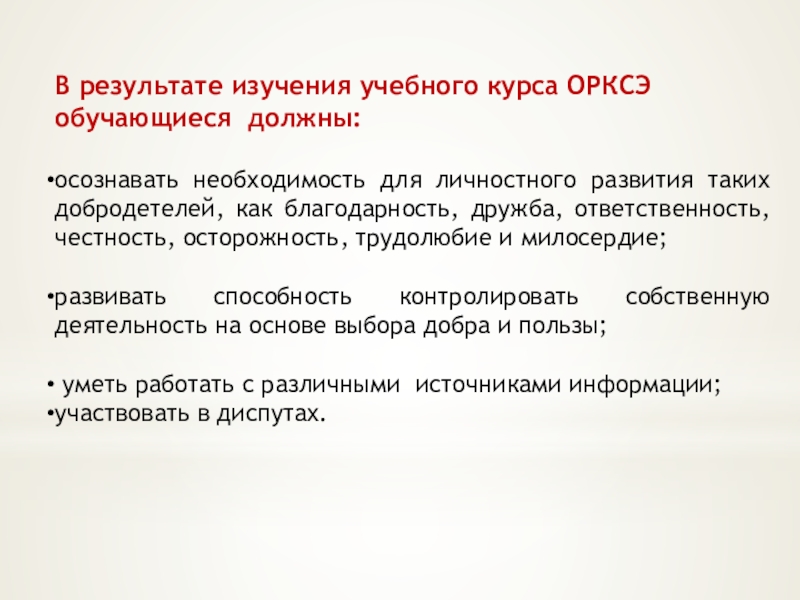 В результате изучения учебного курса ОРКСЭ обучающиеся должны:

•осознавать необходимость для личностного развития таких добродетелей, как благодарность, дружба, ответственность, честность, осторожность, трудолюбие и милосердие;

•развивать способность контролировать собственную деятельность на основе выбора добра и пользы;

• уметь работать с различными источниками информации;
•участвовать в диспутах.